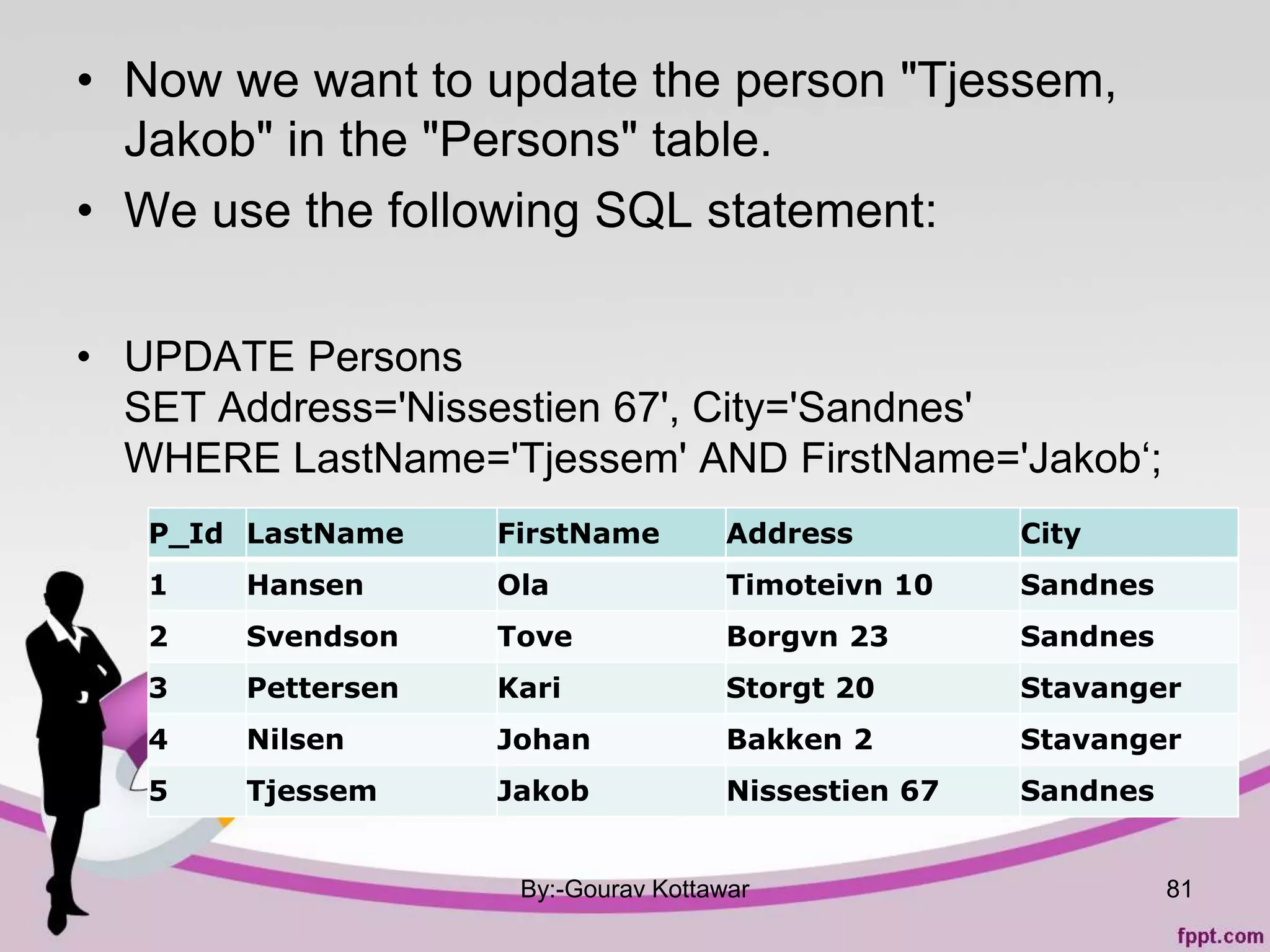 • Now we want to update the person "Tjessem, Jakob" in the "Persons" table.
• We use the following SQL statement:

• UPDATE Persons
SET Address='Nissestien 67', City='Sandnes'
WHERE LastName='Tjessem' AND FirstName='Jakob‘;

| P_Id | LastName | FirstName | Address | City |
|---|---|---|---|---|
| 1 | Hansen | Ola | Timoteivn 10 | Sandnes |
| 2 | Svendson | Tove | Borgvn 23 | Sandnes |
| 3 | Pettersen | Kari | Storgt 20 | Stavanger |
| 4 | Nilsen | Johan | Bakken 2 | Stavanger |
| 5 | Tjessem | Jakob | Nissestien 67 | Sandnes |

By:-Gourav Kottawar

81

fppt.com